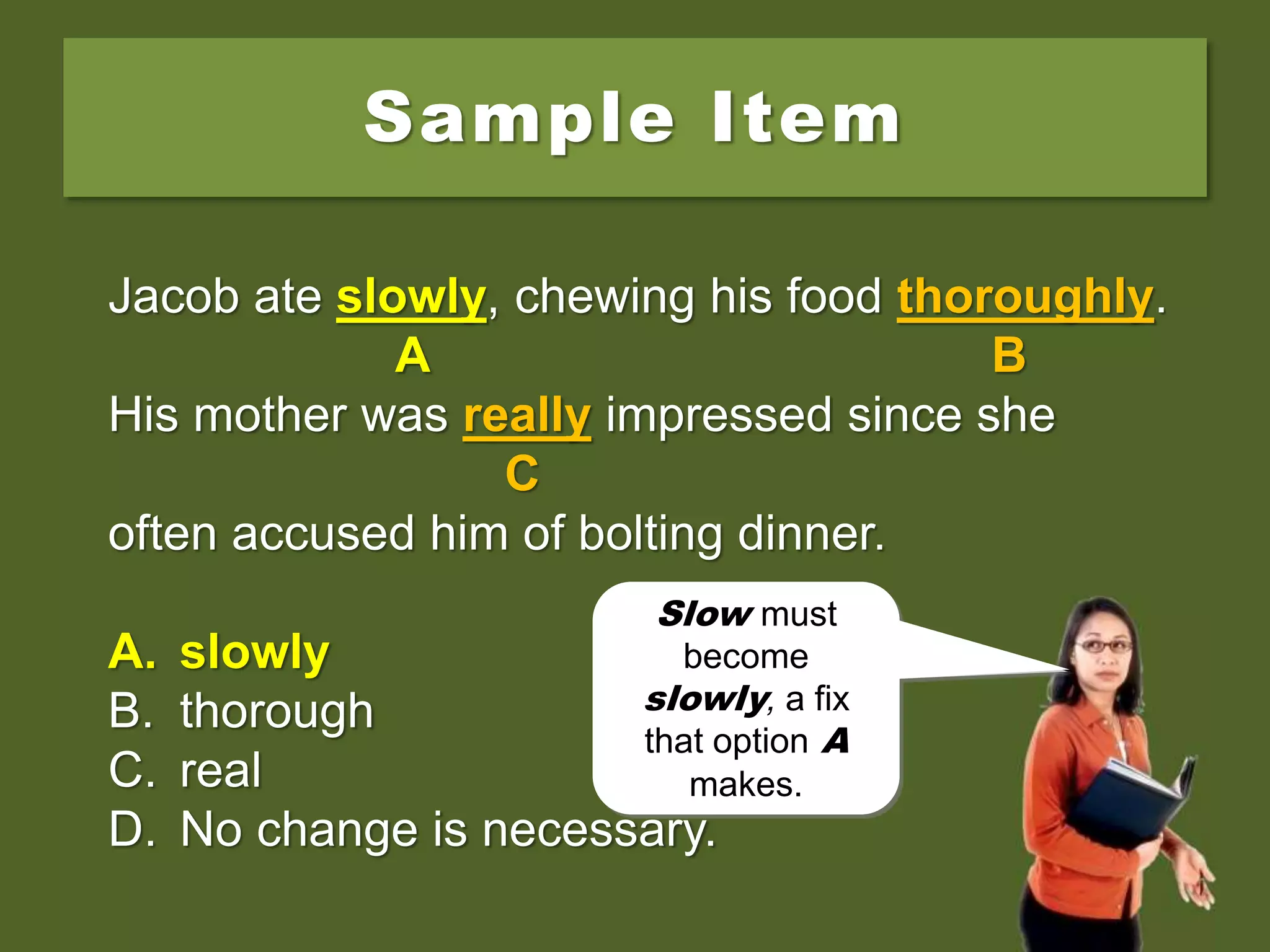 Sample Item

Jacob ate slowly, chewing his food thoroughly.
A B
His mother was really impressed since she
C
often accused him of bolting dinner.

A. slowly
B. thorough
C. real
D. No change is necessary.

Slow must become slowly, a fix that option A makes.